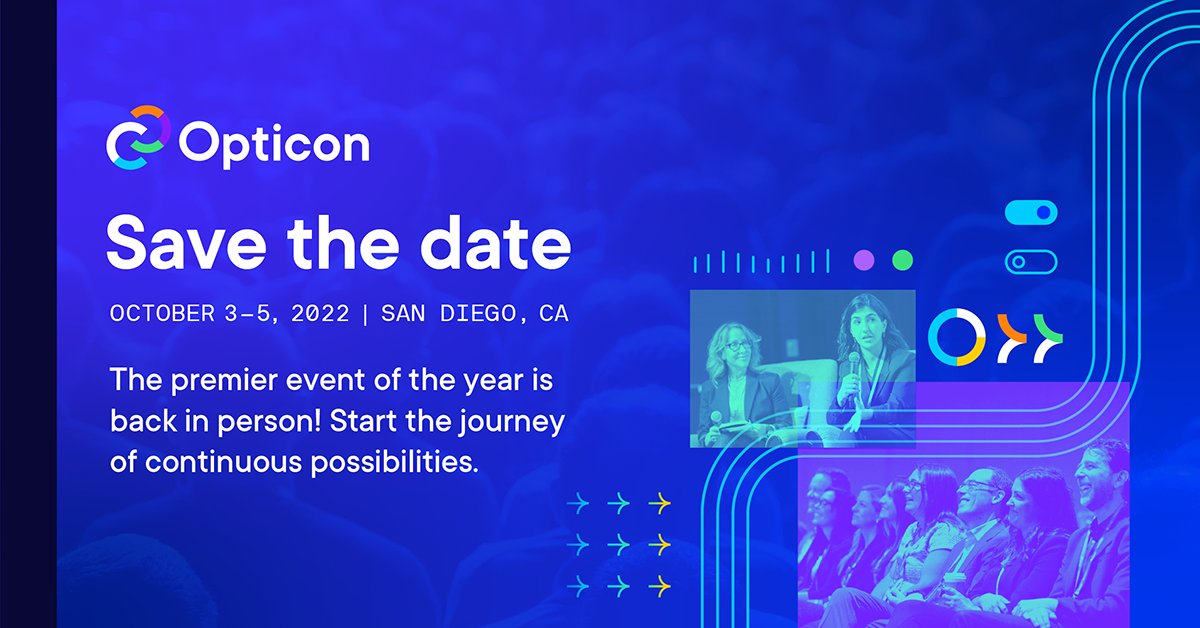 Opticon

Save the date

OCTOBER 3–5, 2022 | SAN DIEGO, CA

The premier event of the year is back in person! Start the journey of continuous possibilities.